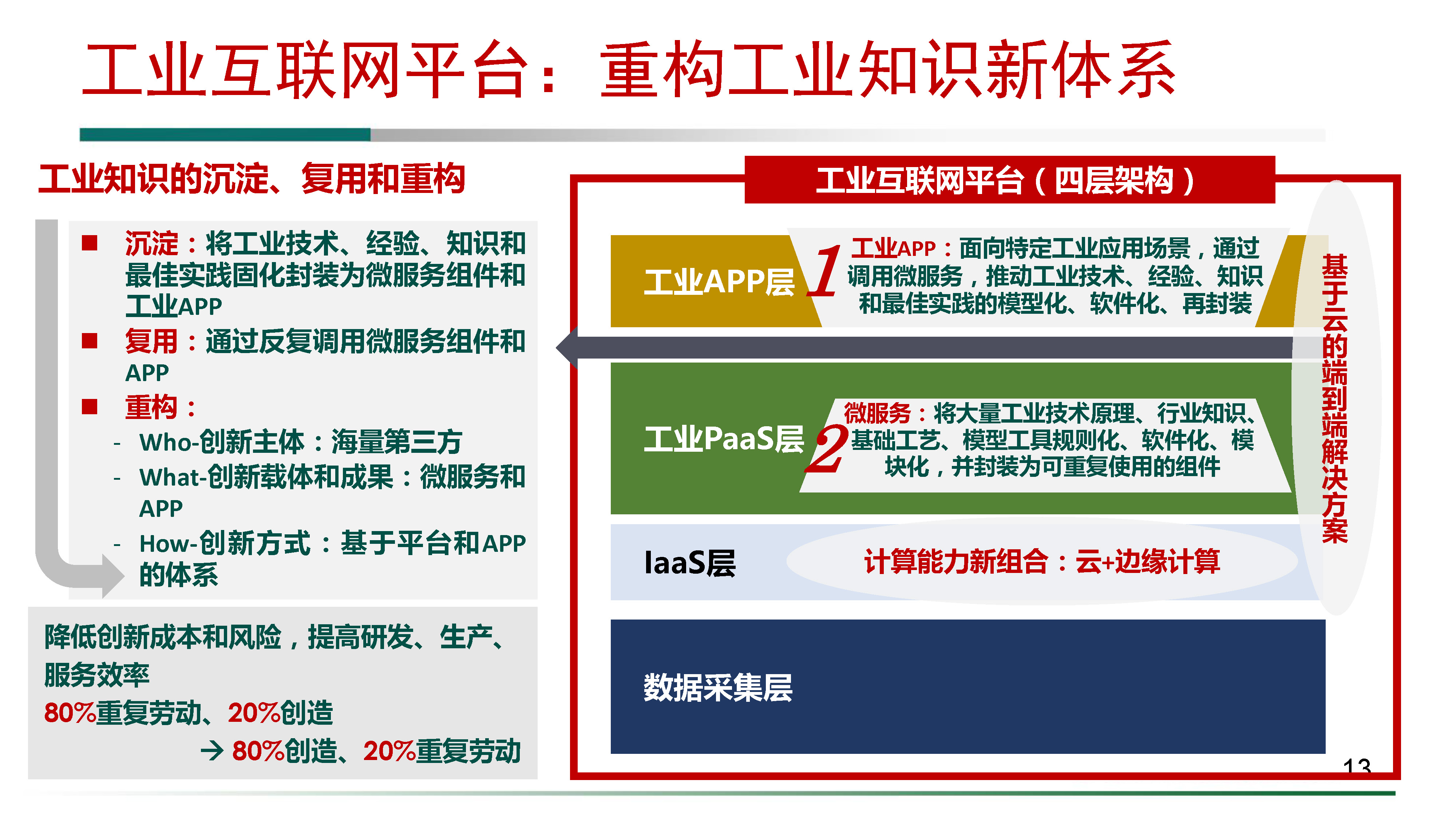 工业互联网平台：重构工业知识新体系

工业知识的沉淀、复用和重构

■ 沉淀：将工业技术、经验、知识和最佳实践固化封装为微服务组件和工业APP

■ 复用：通过反复调用微服务组件和APP

■ 重构：

- Who-创新主体：海量第三方

- What-创新载体和成果：微服务和APP

- How-创新方式：基于平台和APP的体系

降低创新成本和风险，提高研发、生产、服务效率

80%重复劳动、20%创造

→ 80%创造、20%重复劳动

工业互联网平台（四层架构）

工业APP层

1 工业APP：面向特定工业应用场景，通过调用微服务，推动工业技术、经验、知识和最佳实践的模型化、软件化、再封装

工业PaaS层

2 微服务：将大量工业技术原理、行业知识、基础工艺、模型工具规则化、软件化、模块化，并封装为可重复使用的组件

IaaS层

计算能力新组合：云+边缘计算

数据采集层

基于云的端到端解决方案

13